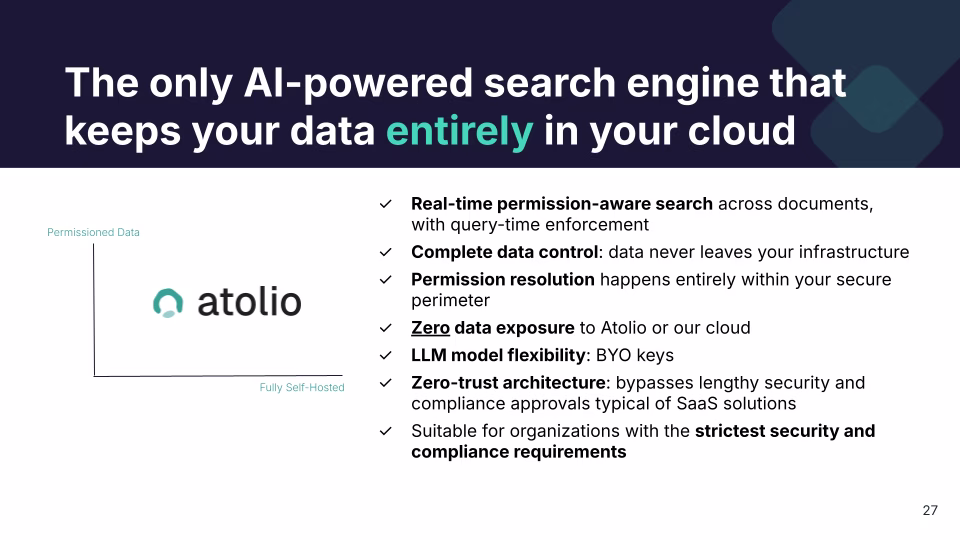 The only AI-powered search engine that keeps your data entirely in your cloud

Permissioned Data

atolio

Fully Self-Hosted

✓ Real-time permission-aware search across documents, with query-time enforcement

✓ Complete data control: data never leaves your infrastructure

✓ Permission resolution happens entirely within your secure perimeter

✓ Zero data exposure to Atolio or our cloud

✓ LLM model flexibility: BYO keys

✓ Zero-trust architecture: bypasses lengthy security and compliance approvals typical of SaaS solutions

✓ Suitable for organizations with the strictest security and compliance requirements

27